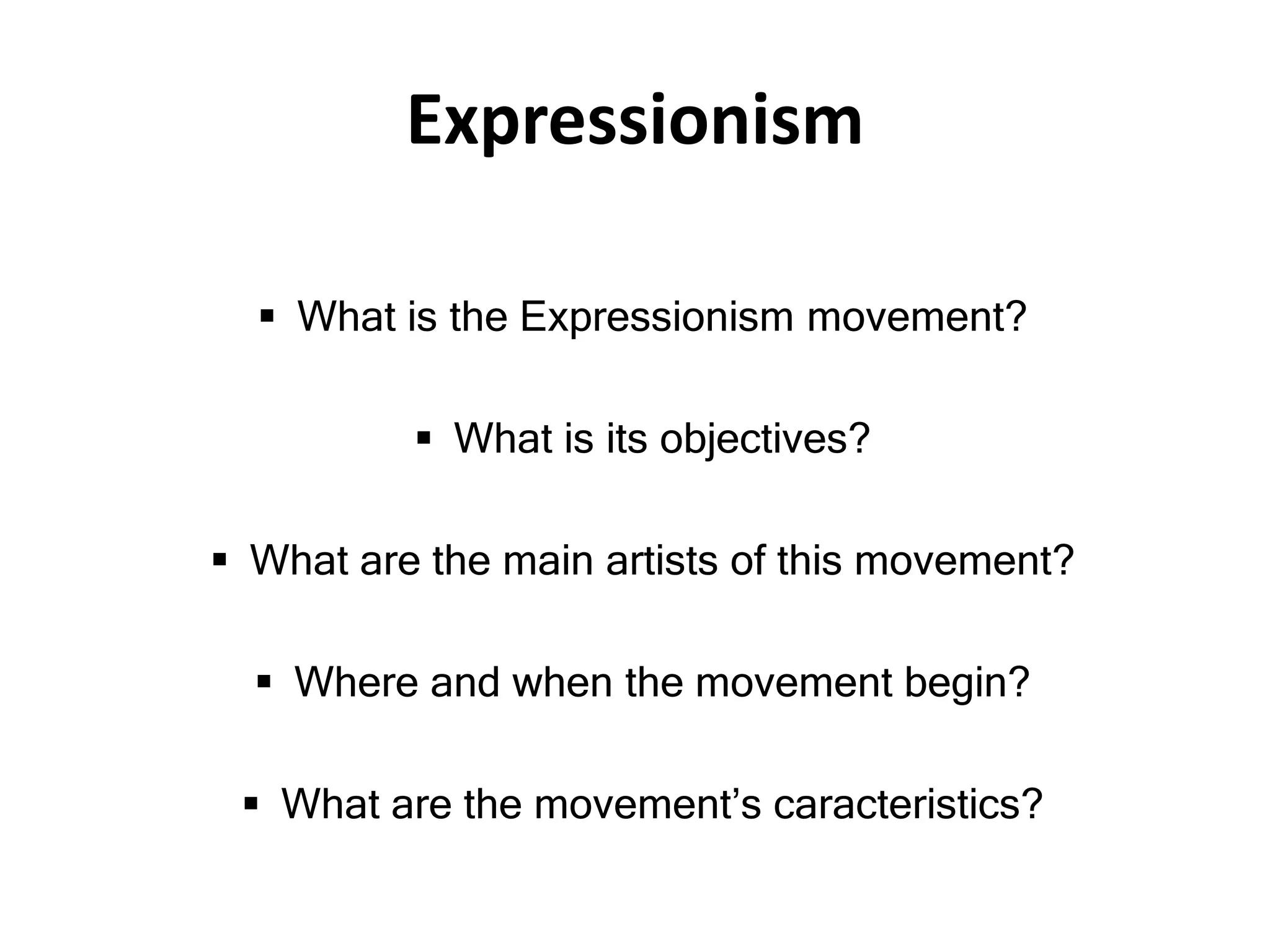 Expressionism

▪ What is the Expressionism movement?

▪ What is its objectives?

▪ What are the main artists of this movement?

▪ Where and when the movement begin?

▪ What are the movement's caracteristics?